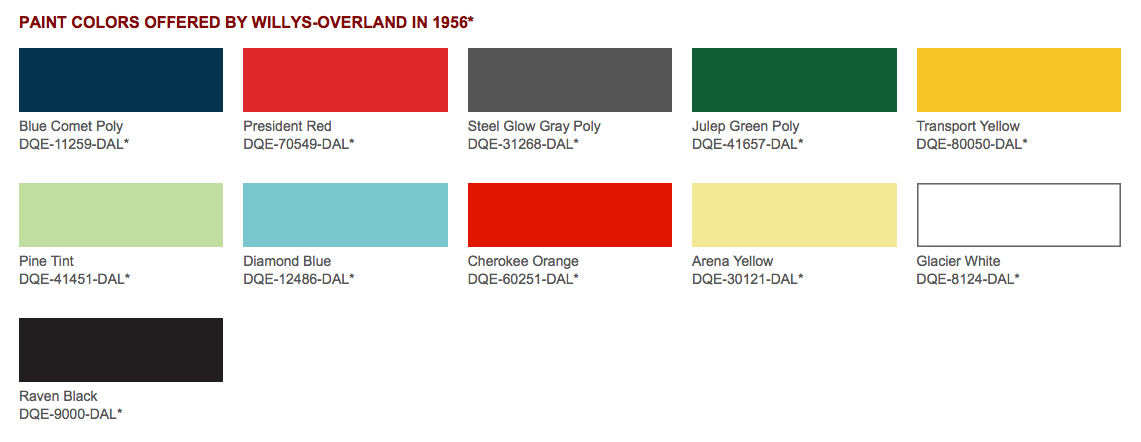 PAINT COLORS OFFERED BY WILLYS-OVERLAND IN 1956*

Blue Comet Poly
DQE-11259-DAL*

President Red
DQE-70549-DAL*

Steel Glow Gray Poly
DQE-31268-DAL*

Julep Green Poly
DQE-41657-DAL*

Transport Yellow
DQE-80050-DAL*

Pine Tint
DQE-41451-DAL*

Diamond Blue
DQE-12486-DAL*

Cherokee Orange
DQE-60251-DAL*

Arena Yellow
DQE-30121-DAL*

Glacier White
DQE-8124-DAL*

Raven Black
DQE-9000-DAL*